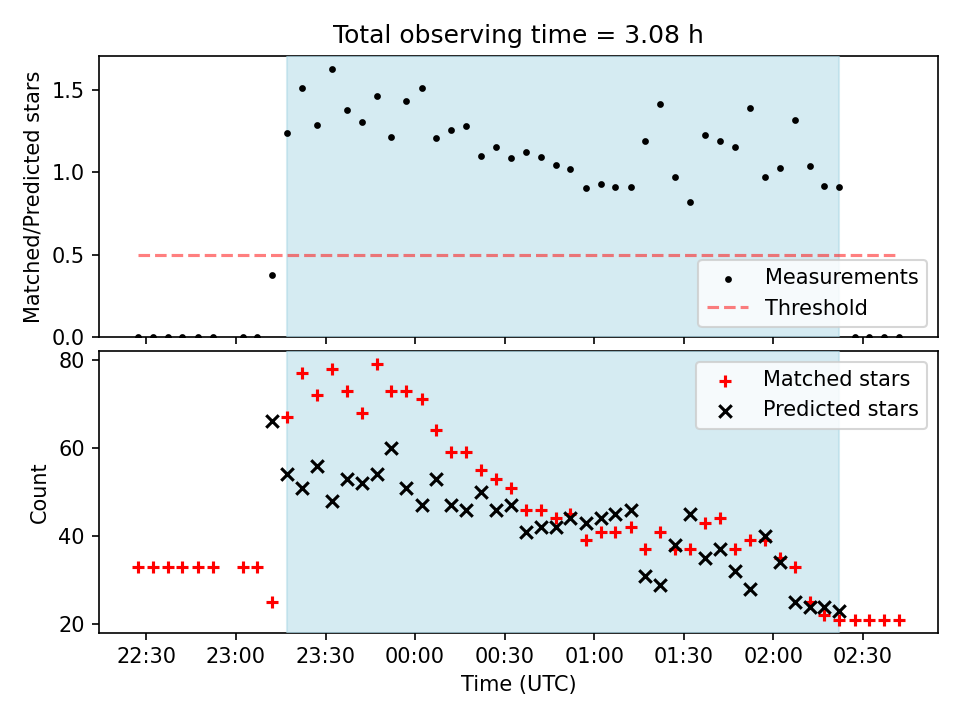 Total observing time = 3.08 h

Matched/Predicted stars

1.5
1.0
0.5
0.0

Measurements
Threshold

Count

80
60
40
20

Matched stars
Predicted stars

22:30
23:00
23:30
00:00
00:30
01:00
01:30
02:00
02:30

Time (UTC)